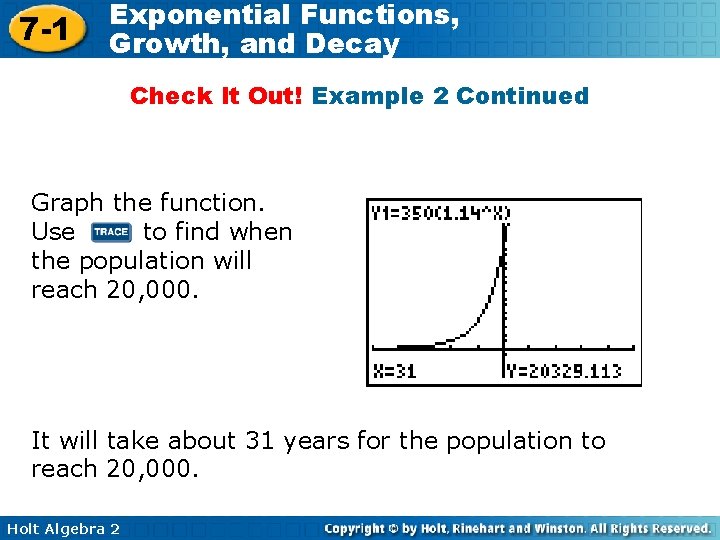 7-1 Exponential Functions, Growth, and Decay

Check It Out! Example 2 Continued

Graph the function. Use TRACE to find when the population will reach 20,000.

Y1=350(1.14^X)

X=31 Y=20329.113

It will take about 31 years for the population to reach 20,000.

Holt Algebra 2

Copyright © by Holt, Rinehart and Winston. All Rights Reserved.